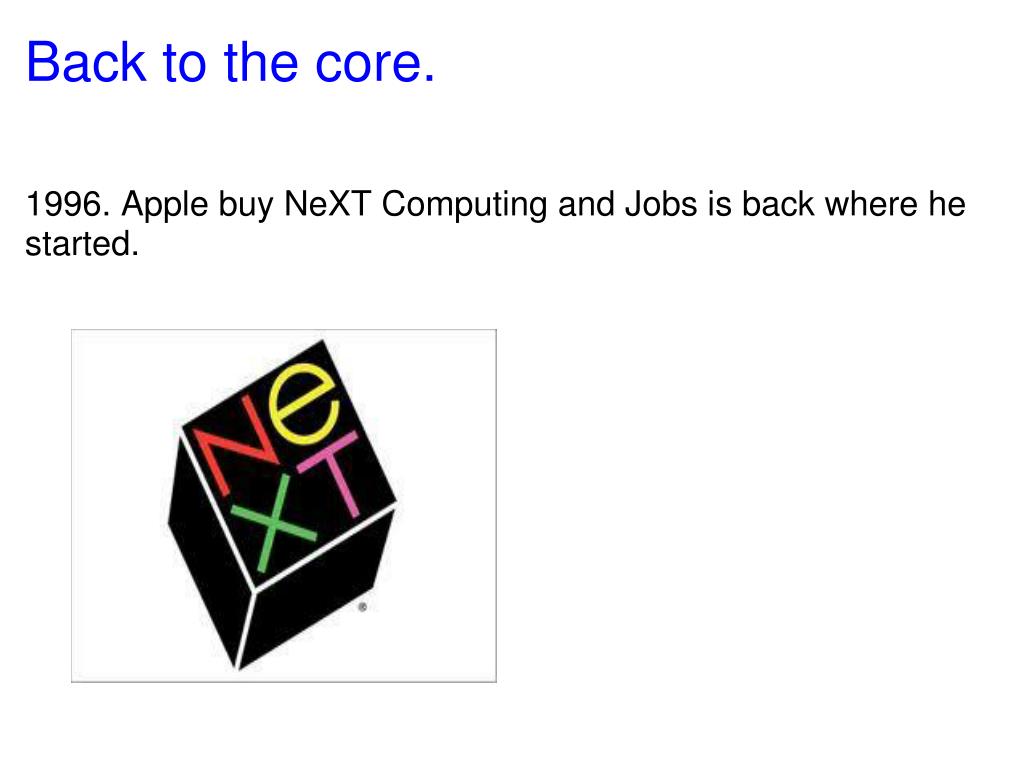 Back to the core.

1996. Apple buy NeXT Computing and Jobs is back where he started.

NeXT
®